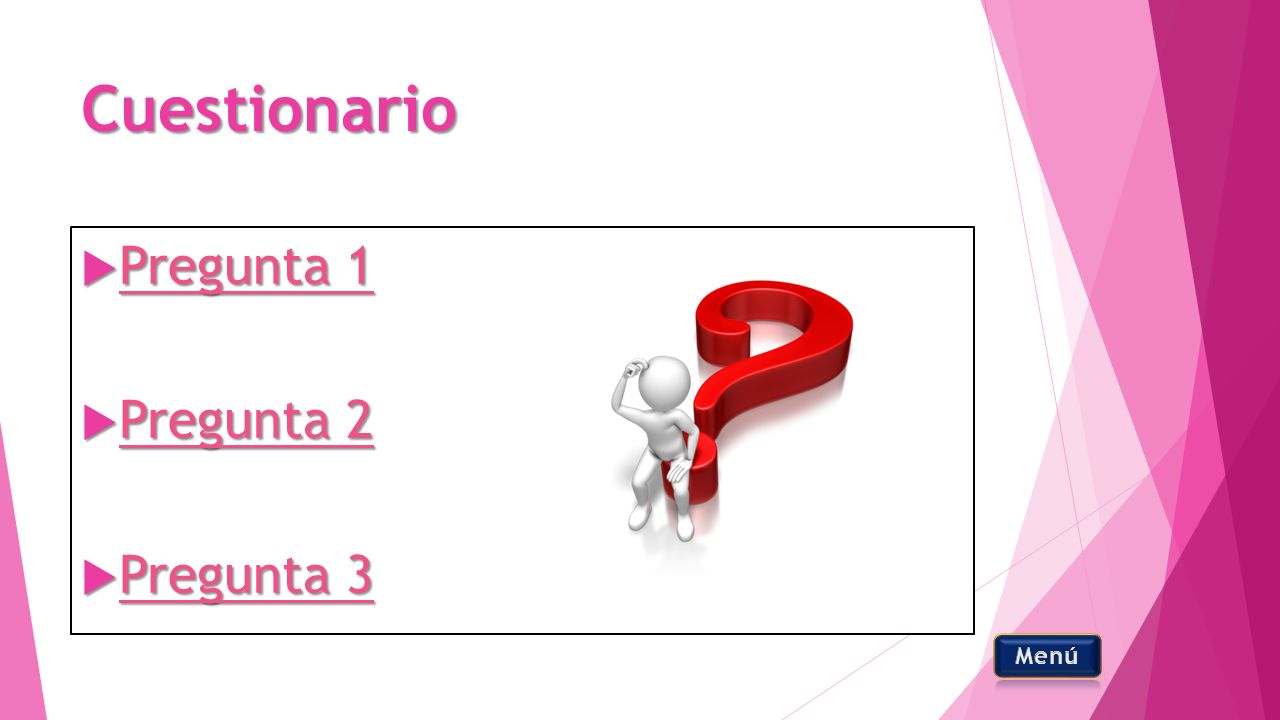 Cuestionario

Pregunta 1

Pregunta 2

Pregunta 3

Menú